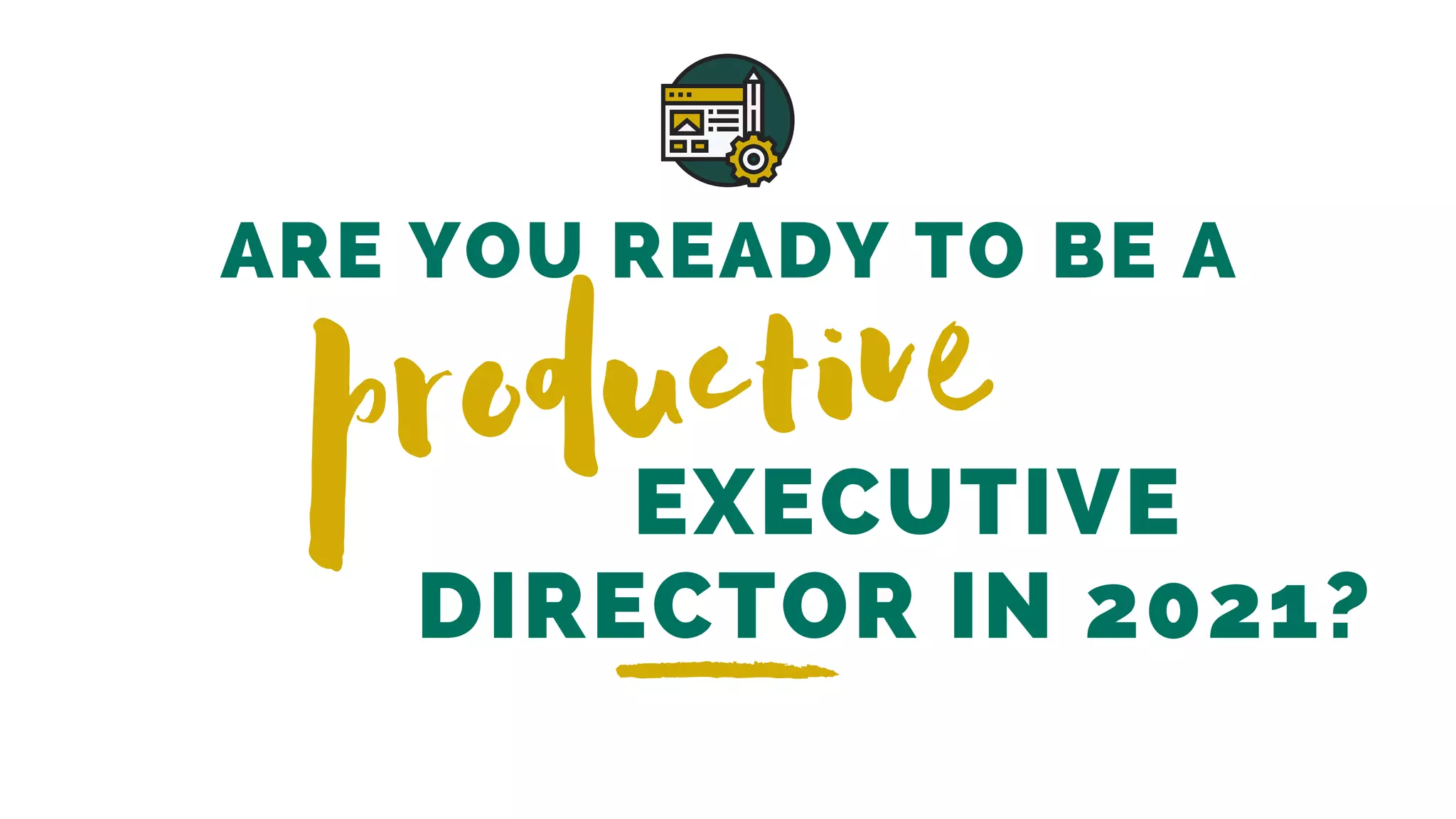 ARE YOU READY TO BE A productive EXECUTIVE DIRECTOR IN 2021?